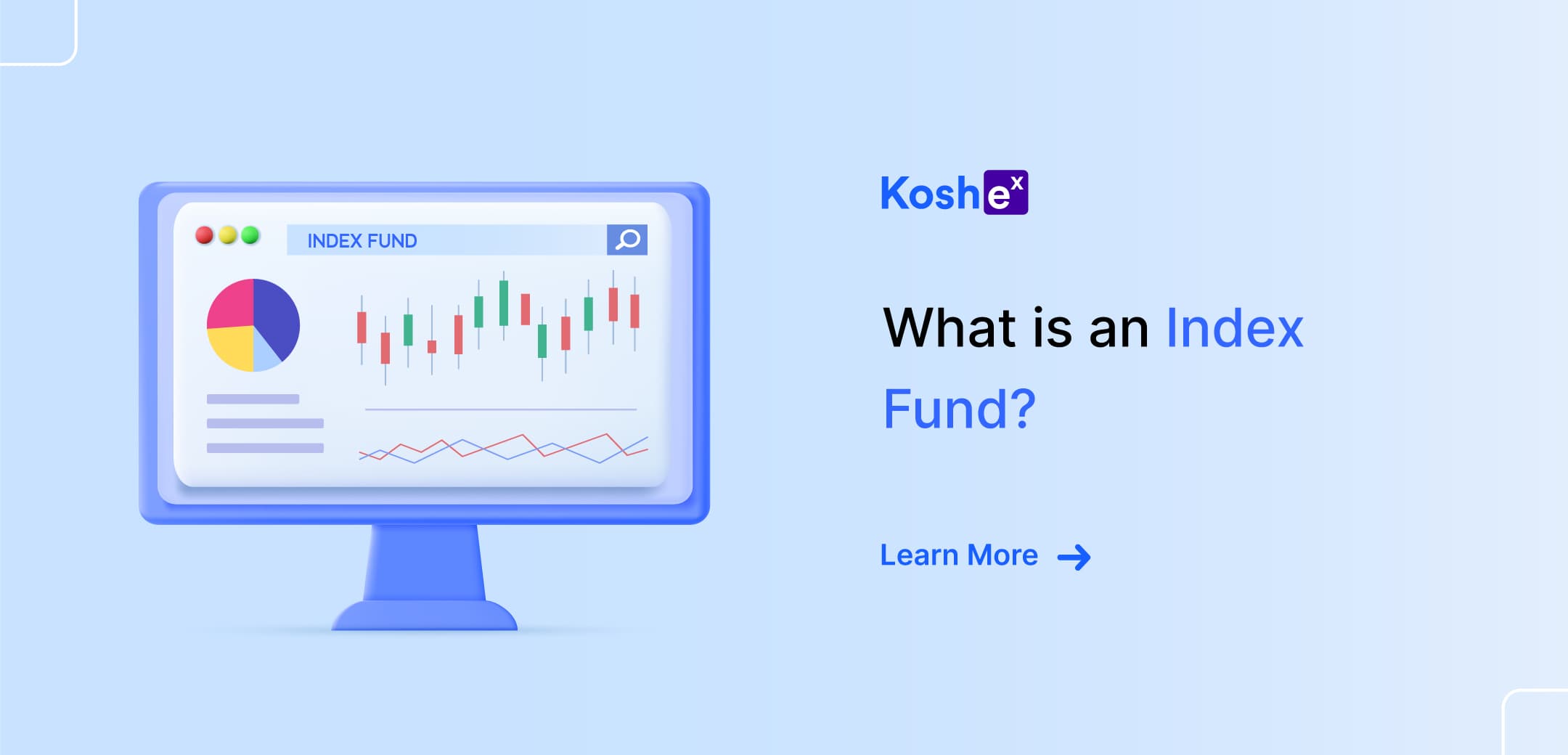 INDEX FUND

Koshex

What is an Index Fund?

Learn More